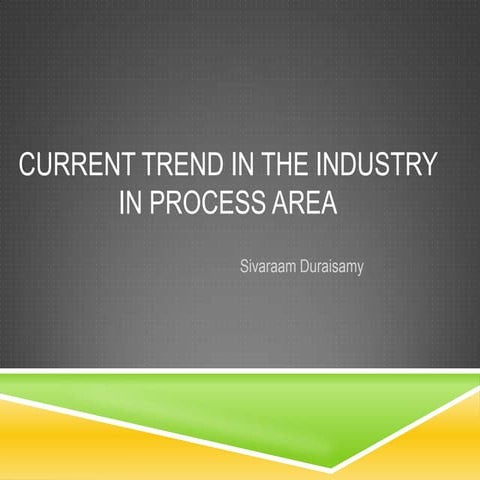 CURRENT TREND IN THE INDUSTRY IN PROCESS AREA

Sivaraam Duraisamy